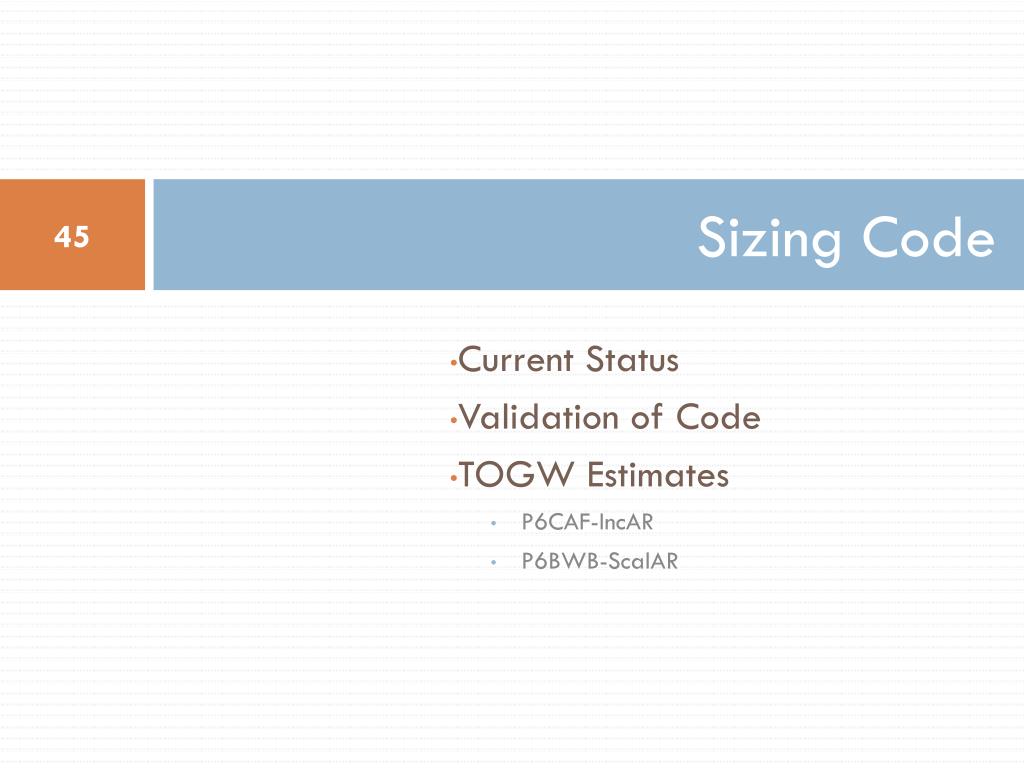 45

Sizing Code

•Current Status
•Validation of Code
•TOGW Estimates
• P6CAF-IncAR
• P6BWB-ScalAR